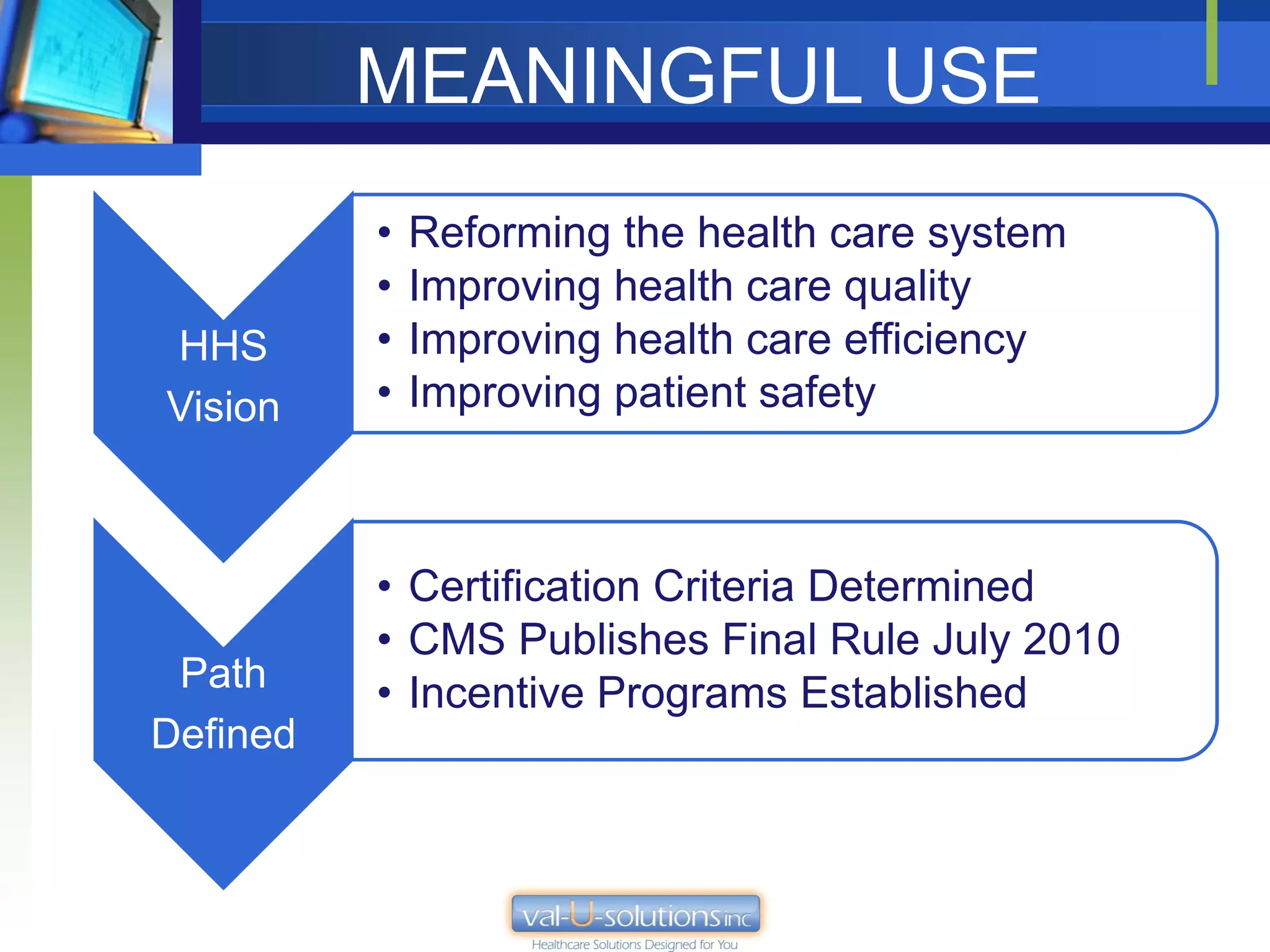 MEANINGFUL USE

HHS Vision

• Reforming the health care system
• Improving health care quality
• Improving health care efficiency
• Improving patient safety

Path Defined

• Certification Criteria Determined
• CMS Publishes Final Rule July 2010
• Incentive Programs Established

val-U-solutions inc
Healthcare Solutions Designed for You